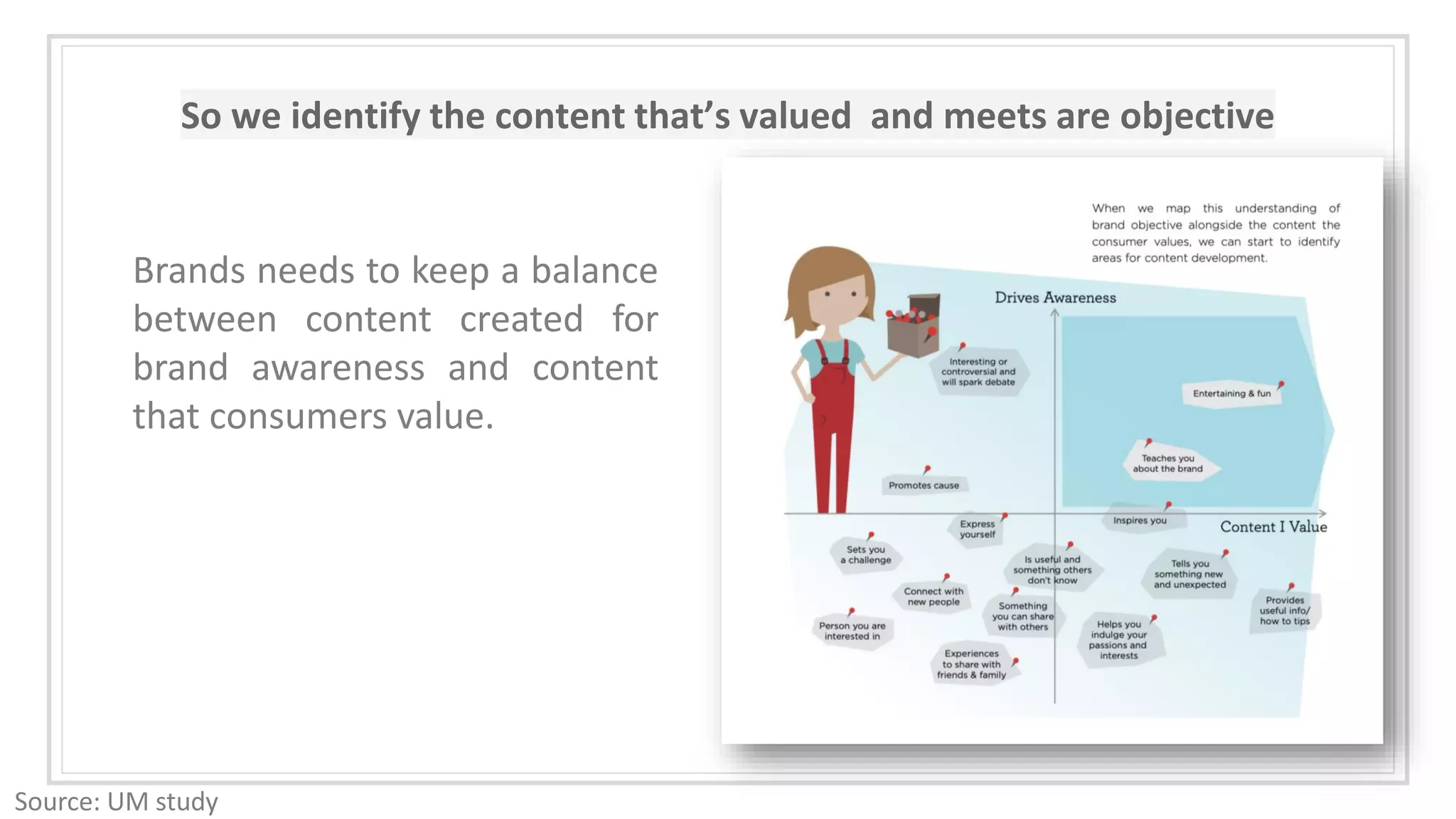 So we identify the content that's valued  and meets are objective

Brands needs to keep a balance between content created for brand awareness and content that consumers value.

When we map this understanding of brand objective alongside the content the consumer values, we can start to identify areas for content development.

Drives Awareness

Content I Value

Interesting or controversial and will spark debate

Entertaining & fun

Teaches you about the brand

Promotes cause

Inspires you

Express yourself

Sets you a challenge

Is useful and something others don't know

Tells you something new and unexpected

Connect with new people

Something you can share with others

Provides useful info/ how to tips

Person you are interested in

Helps you indulge your passions and interests

Experiences to share with friends & family

Source: UM study